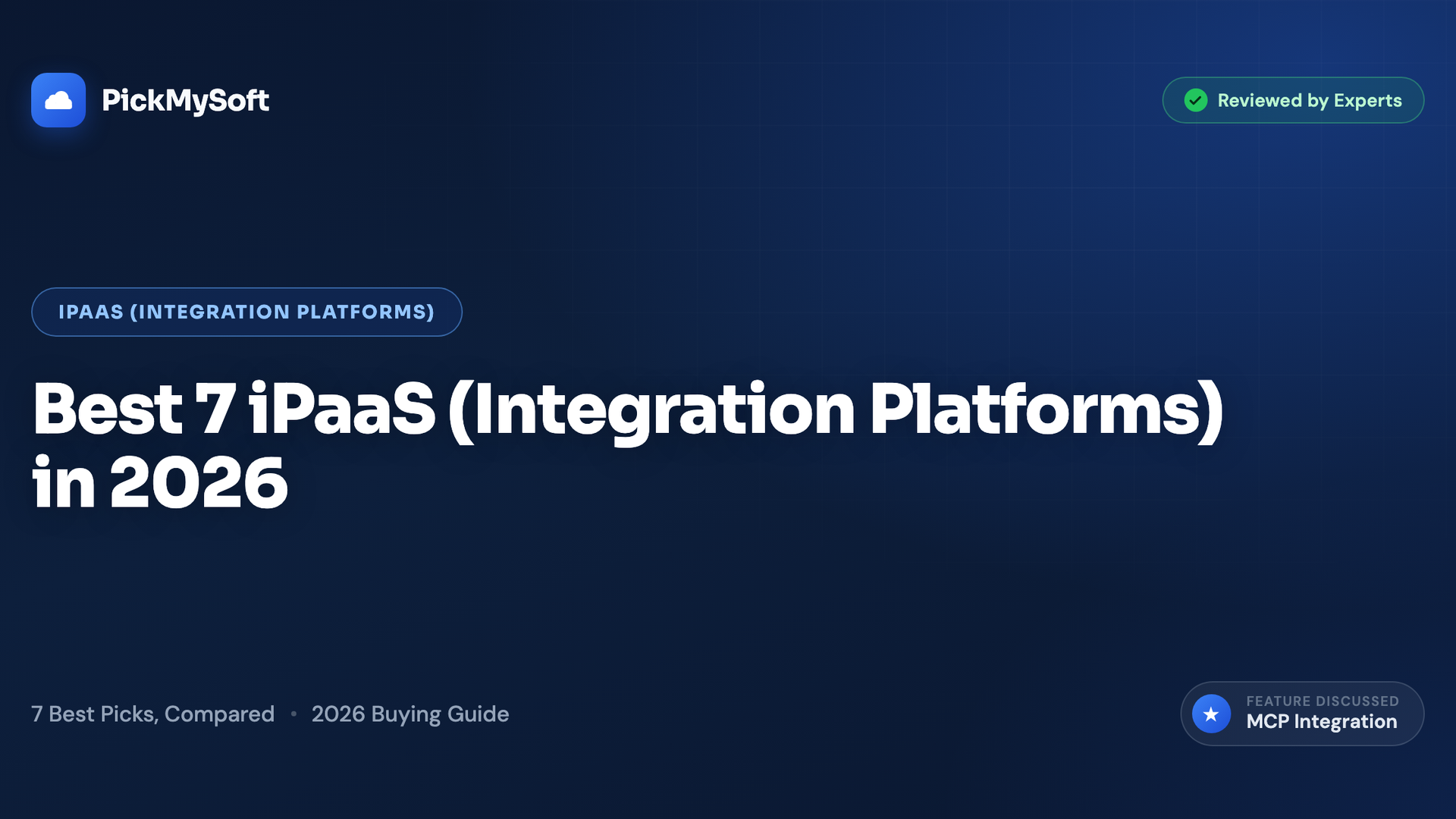 PickMySoft

Reviewed by Experts

IPAAS (INTEGRATION PLATFORMS)

Best 7 iPaaS (Integration Platforms) in 2026

7 Best Picks, Compared • 2026 Buying Guide

FEATURE DISCUSSED
MCP Integration